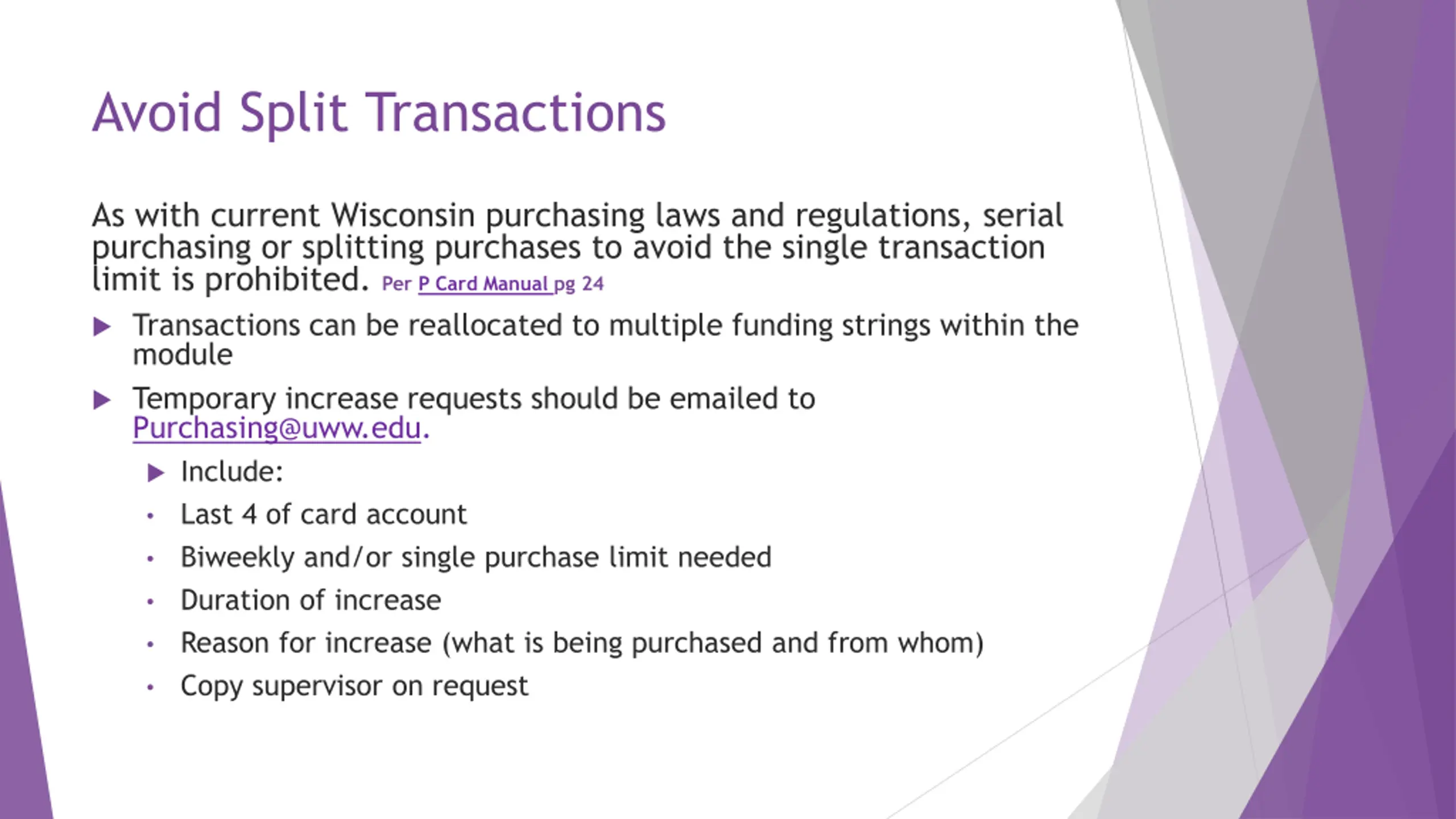 Avoid Split Transactions

As with current Wisconsin purchasing laws and regulations, serial purchasing or splitting purchases to avoid the single transaction limit is prohibited. Per P Card Manual pg 24

▶ Transactions can be reallocated to multiple funding strings within the module

▶ Temporary increase requests should be emailed to Purchasing@uww.edu.

▶ Include:

• Last 4 of card account

• Biweekly and/or single purchase limit needed

• Duration of increase

• Reason for increase (what is being purchased and from whom)

• Copy supervisor on request